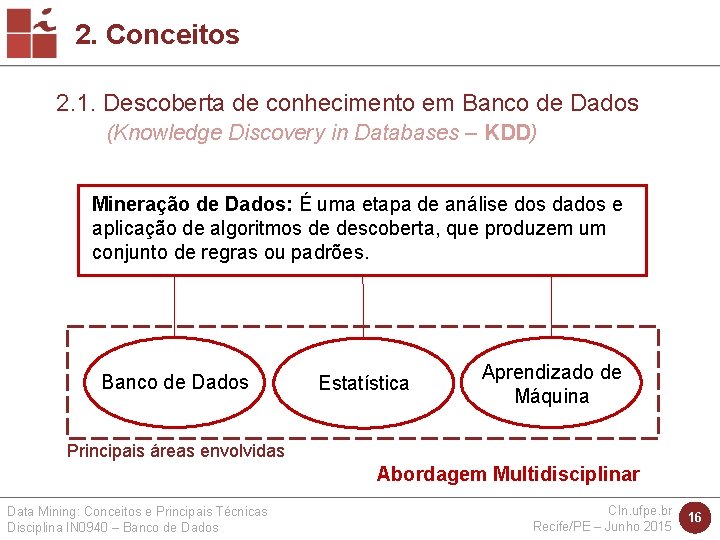 2. Conceitos

2.1. Descoberta de conhecimento em Banco de Dados
(Knowledge Discovery in Databases – KDD)

Mineração de Dados: É uma etapa de análise dos dados e aplicação de algoritmos de descoberta, que produzem um conjunto de regras ou padrões.

Banco de Dados

Estatística

Aprendizado de Máquina

Principais áreas envolvidas

Abordagem Multidisciplinar

Data Mining: Conceitos e Principais Técnicas
Disciplina IN0940 – Banco de Dados

CIn.ufpe.br
Recife/PE – Junho 2015

16